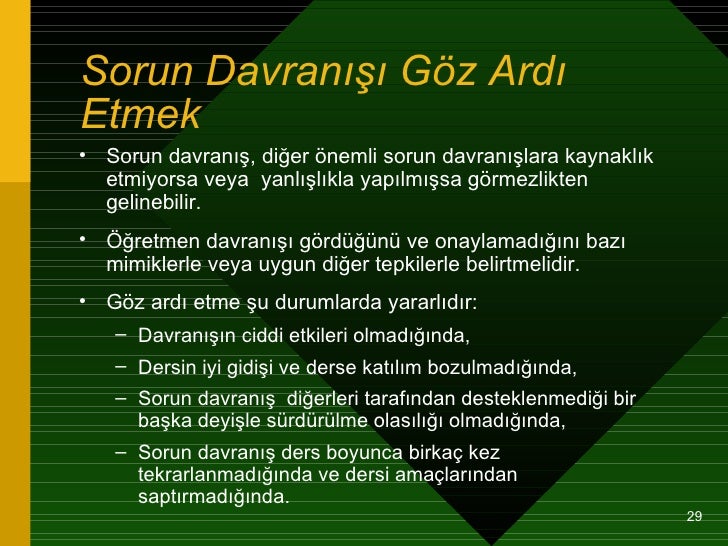 Sorun Davranışı Göz Ardı Etmek

• Sorun davranış, diğer önemli sorun davranışlara kaynaklık etmiyorsa veya yanlışlıkla yapılmışsa görmezlikten gelinebilir.

• Öğretmen davranışı gördüğünü ve onaylamadığını bazı mimiklerle veya uygun diğer tepkilerle belirtmelidir.

• Göz ardı etme şu durumlarda yararlıdır:
– Davranışın ciddi etkileri olmadığında,
– Dersin iyi gidişi ve derse katılım bozulmadığında,
– Sorun davranış diğerleri tarafından desteklenmediği bir başka deyişle sürdürülme olasılığı olmadığında,
– Sorun davranış ders boyunca birkaç kez tekrarlanmadığında ve dersi amaçlarından saptırmadığında.

29